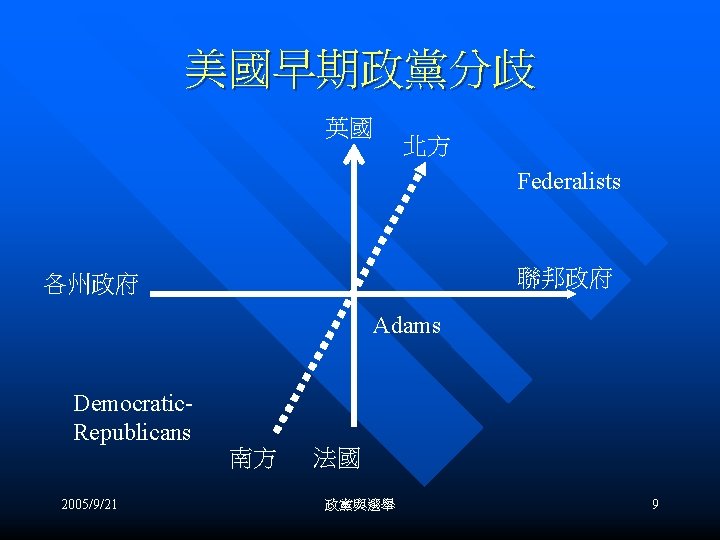 美國早期政黨分歧

英國

北方

Federalists

各州政府

聯邦政府

Adams

Democratic-Republicans

南方

法國

2005/9/21

政黨與選舉

9